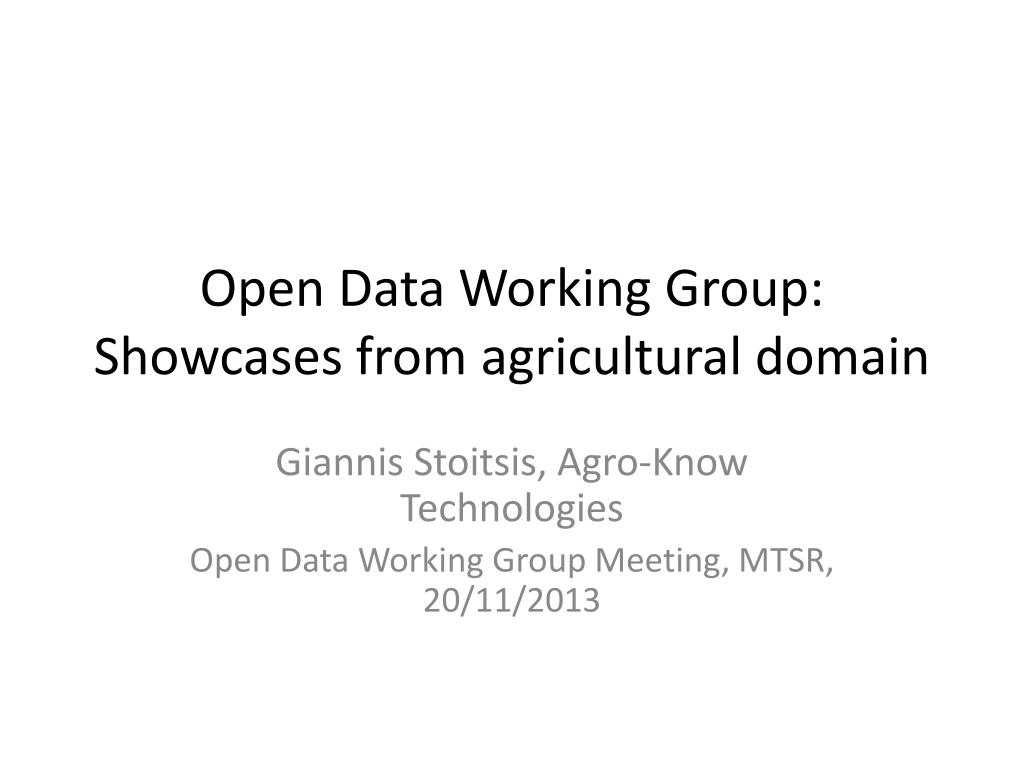 Open Data Working Group: Showcases from agricultural domain

Giannis Stoitsis, Agro-Know Technologies

Open Data Working Group Meeting, MTSR, 20/11/2013